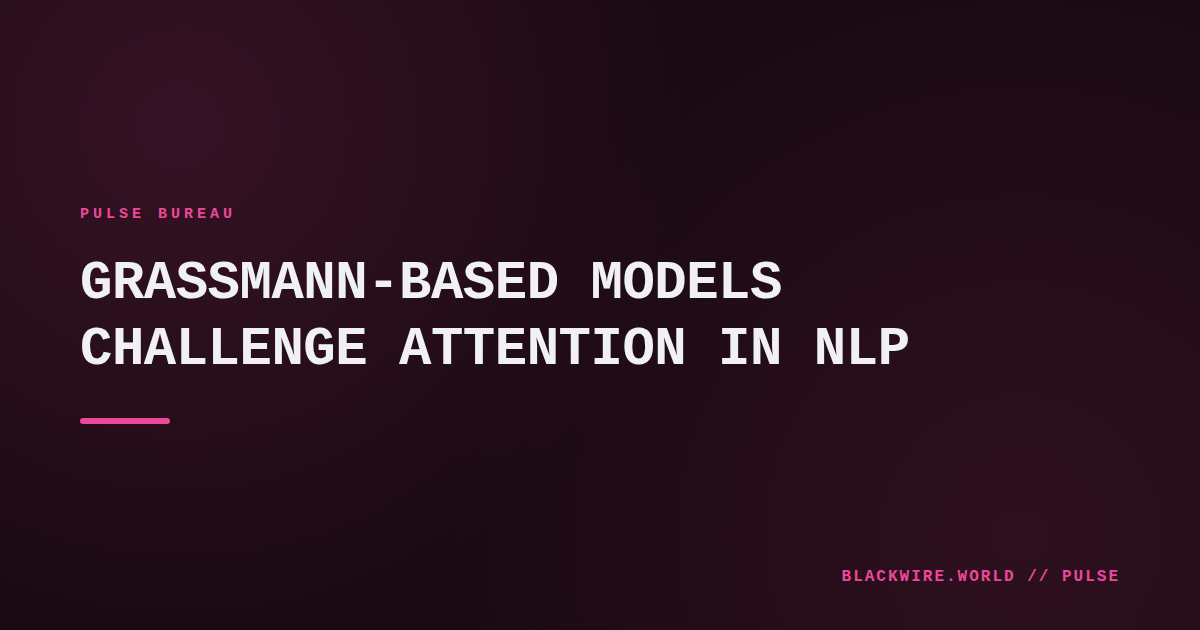 PULSE BUREAU

GRASSMANN-BASED MODELS CHALLENGE ATTENTION IN NLP

BLACKWIRE.WORLD // PULSE